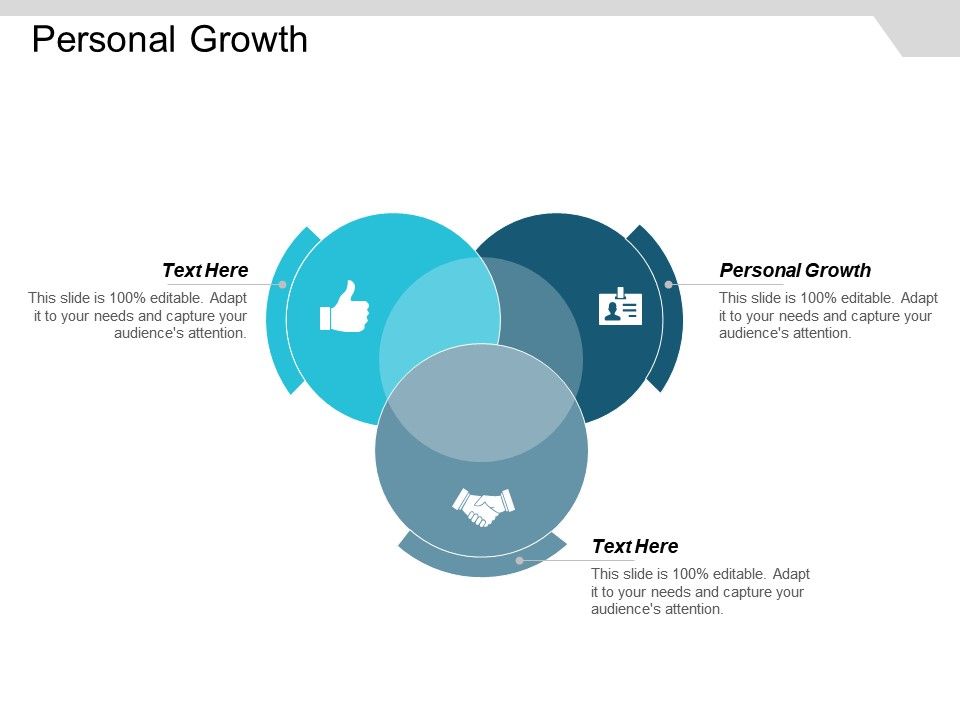 Personal Growth

Text Here

This slide is 100% editable. Adapt it to your needs and capture your audience's attention.

Personal Growth

This slide is 100% editable. Adapt it to your needs and capture your audience's attention.

Text Here

This slide is 100% editable. Adapt it to your needs and capture your audience's attention.